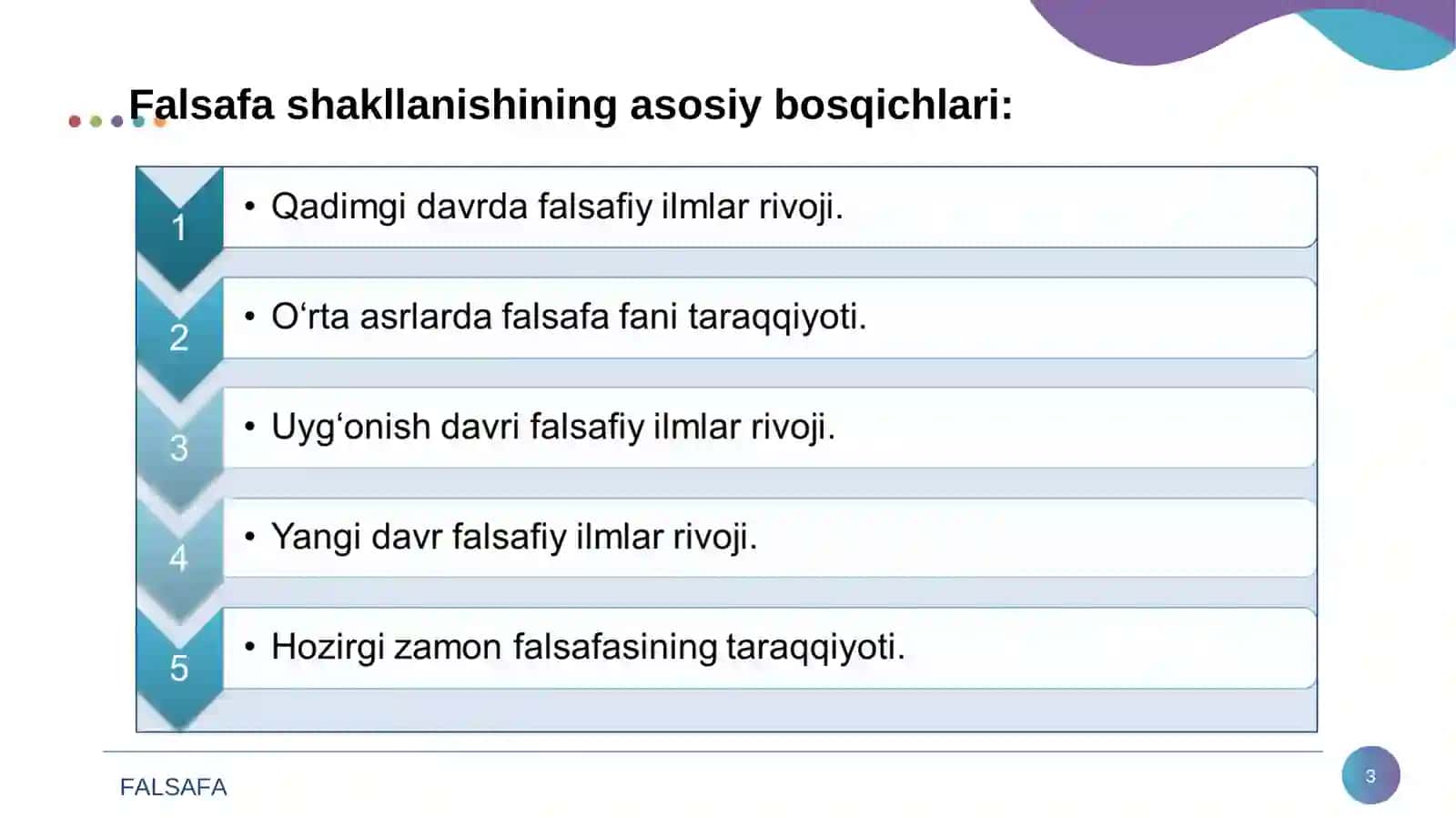 Falsafa shakllanishining asosiy bosqichlari:

1
• Qadimgi davrda falsafiy ilmlar rivoji.

2
• O‘rta asrlarda falsafa fani taraqqiyoti.

3
• Uyg‘onish davri falsafiy ilmlar rivoji.

4
• Yangi davr falsafiy ilmlar rivoji.

5
• Hozirgi zamon falsafasining taraqqiyoti.

FALSAFA

3